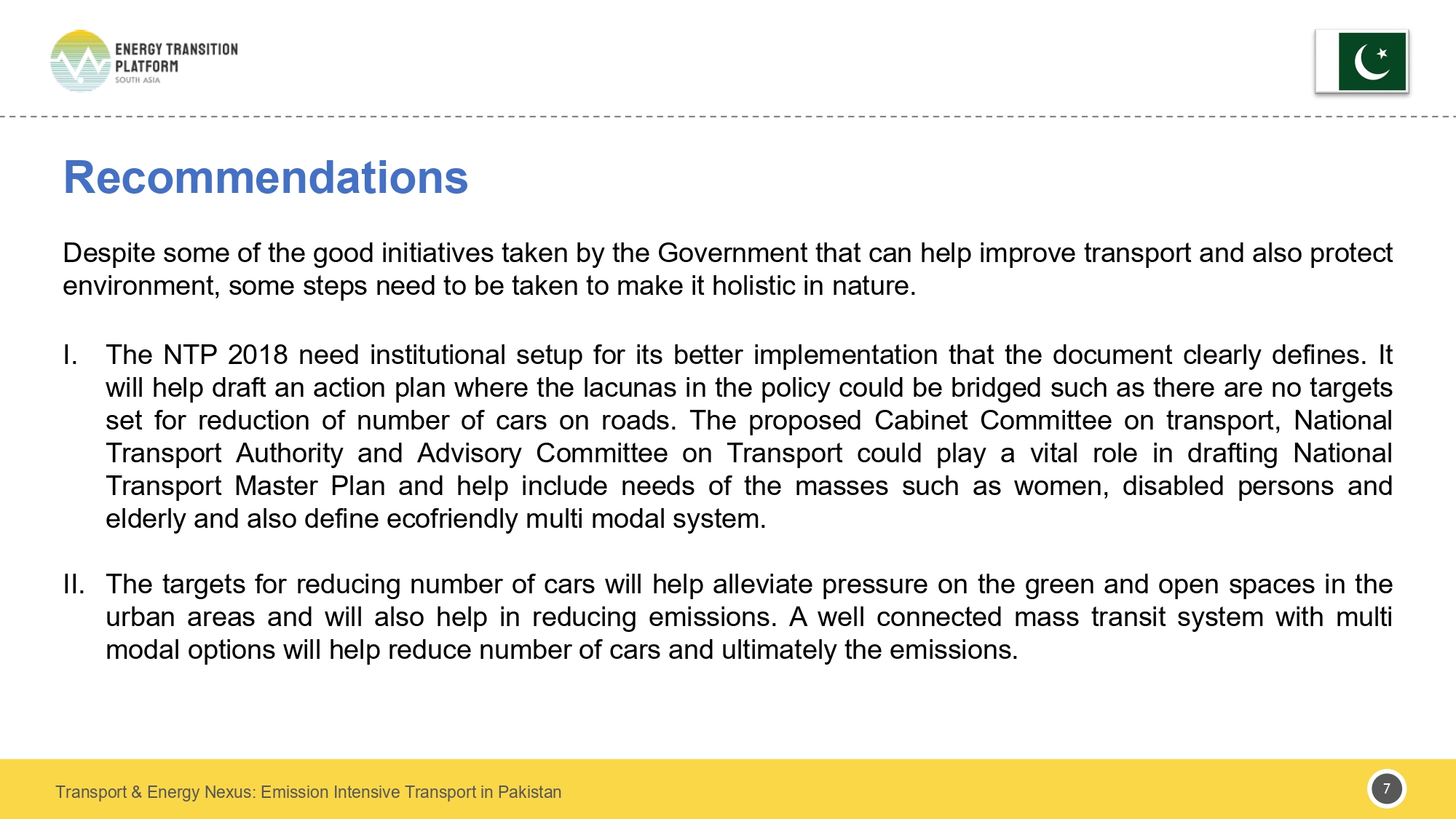 ENERGY TRANSITION PLATFORM
SOUTH ASIA

Recommendations

Despite some of the good initiatives taken by the Government that can help improve transport and also protect environment, some steps need to be taken to make it holistic in nature.

I. The NTP 2018 need institutional setup for its better implementation that the document clearly defines. It will help draft an action plan where the lacunas in the policy could be bridged such as there are no targets set for reduction of number of cars on roads. The proposed Cabinet Committee on transport, National Transport Authority and Advisory Committee on Transport could play a vital role in drafting National Transport Master Plan and help include needs of the masses such as women, disabled persons and elderly and also define ecofriendly multi modal system.

II. The targets for reducing number of cars will help alleviate pressure on the green and open spaces in the urban areas and will also help in reducing emissions. A well connected mass transit system with multi modal options will help reduce number of cars and ultimately the emissions.

Transport & Energy Nexus: Emission Intensive Transport in Pakistan

7